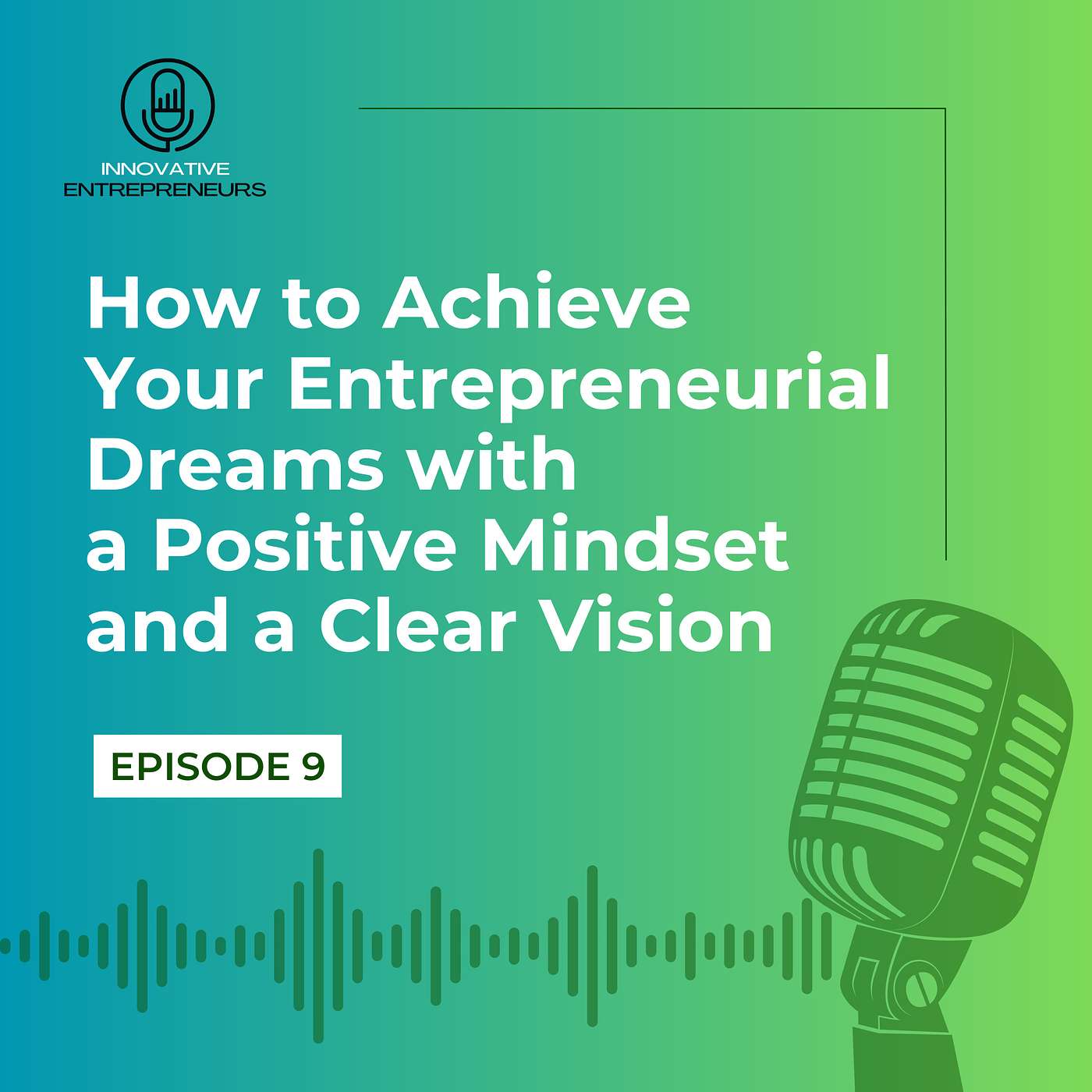 INNOVATIVE
ENTREPRENEURS

How to Achieve Your Entrepreneurial Dreams with a Positive Mindset and a Clear Vision

EPISODE 9